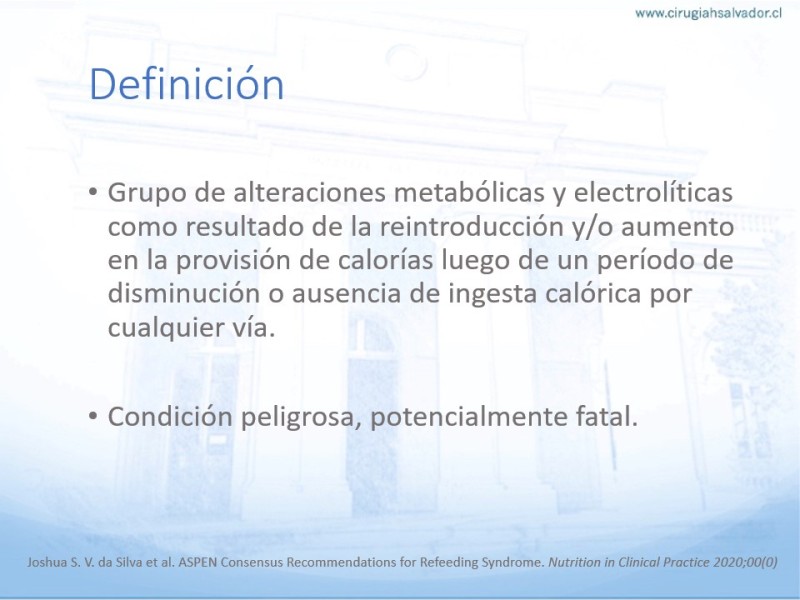 www.cirugiahsalvador.cl

Definición

• Grupo de alteraciones metabólicas y electrolíticas como resultado de la reintroducción y/o aumento en la provisión de calorías luego de un período de disminución o ausencia de ingesta calórica por cualquier vía.

• Condición peligrosa, potencialmente fatal.

Joshua S. V. da Silva et al. ASPEN Consensus Recommendations for Refeeding Syndrome. Nutrition in Clinical Practice 2020;00(0)